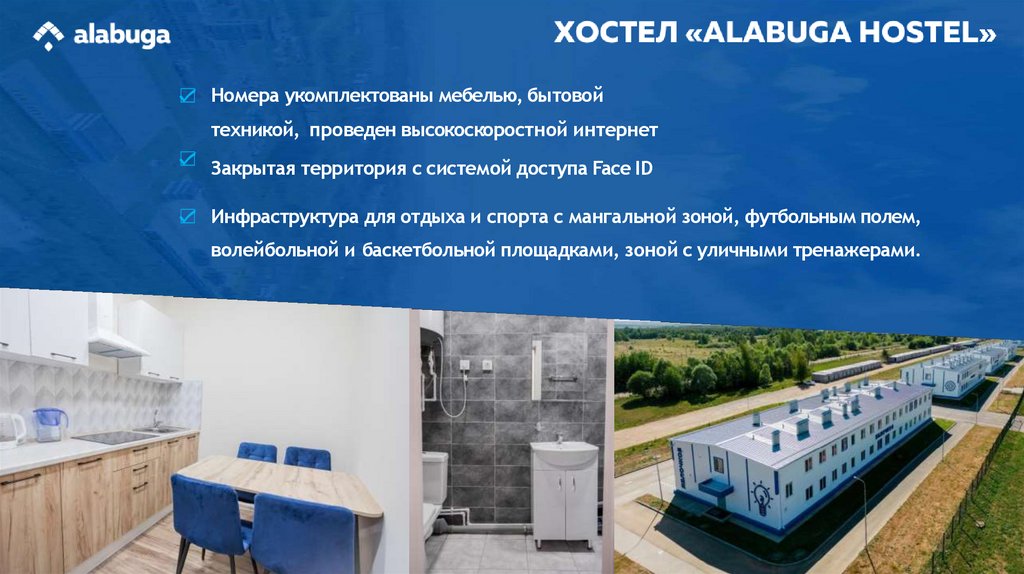 alabuga

ХОСТЕЛ «ALABUGA HOSTEL»

Номера укомплектованы мебелью, бытовой техникой, проведен высокоскоростной интернет

Закрытая территория с системой доступа Face ID

Инфраструктура для отдыха и спорта с мангальной зоной, футбольным полем, волейбольной и баскетбольной площадками, зоной с уличными тренажерами.